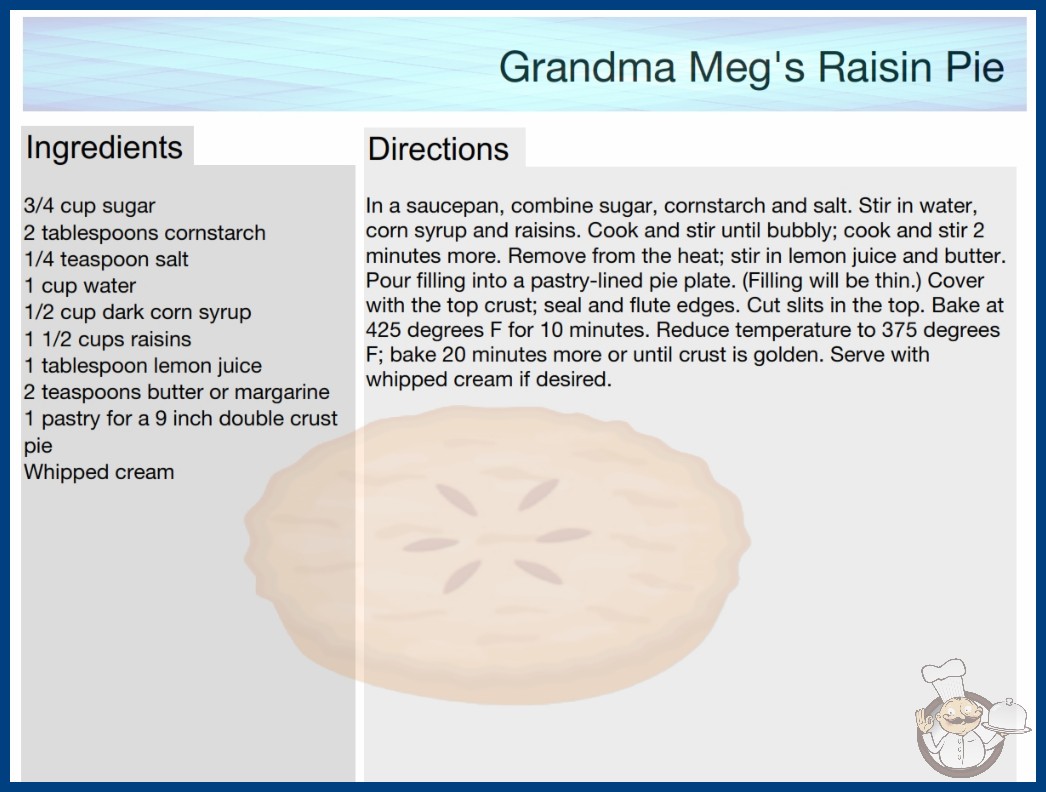 Grandma Meg's Raisin Pie

Ingredients

3/4 cup sugar
2 tablespoons cornstarch
1/4 teaspoon salt
1 cup water
1/2 cup dark corn syrup
1 1/2 cups raisins
1 tablespoon lemon juice
2 teaspoons butter or margarine
1 pastry for a 9 inch double crust pie
Whipped cream

Directions

In a saucepan, combine sugar, cornstarch and salt. Stir in water, corn syrup and raisins. Cook and stir until bubbly; cook and stir 2 minutes more. Remove from the heat; stir in lemon juice and butter. Pour filling into a pastry-lined pie plate. (Filling will be thin.) Cover with the top crust; seal and flute edges. Cut slits in the top. Bake at 425 degrees F for 10 minutes. Reduce temperature to 375 degrees F; bake 20 minutes more or until crust is golden. Serve with whipped cream if desired.